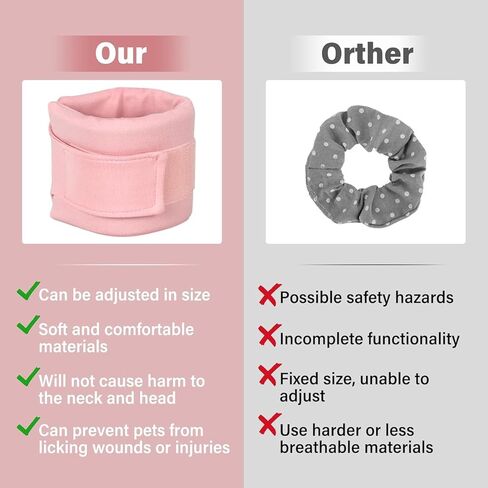 Our

Can be adjusted in size

Soft and comfortable materials

Will not cause harm to the neck and head

Can prevent pets from licking wounds or injuries

Orther

Possible safety hazards

Incomplete functionality

Fixed size, unable to adjust

Use harder or less breathable materials